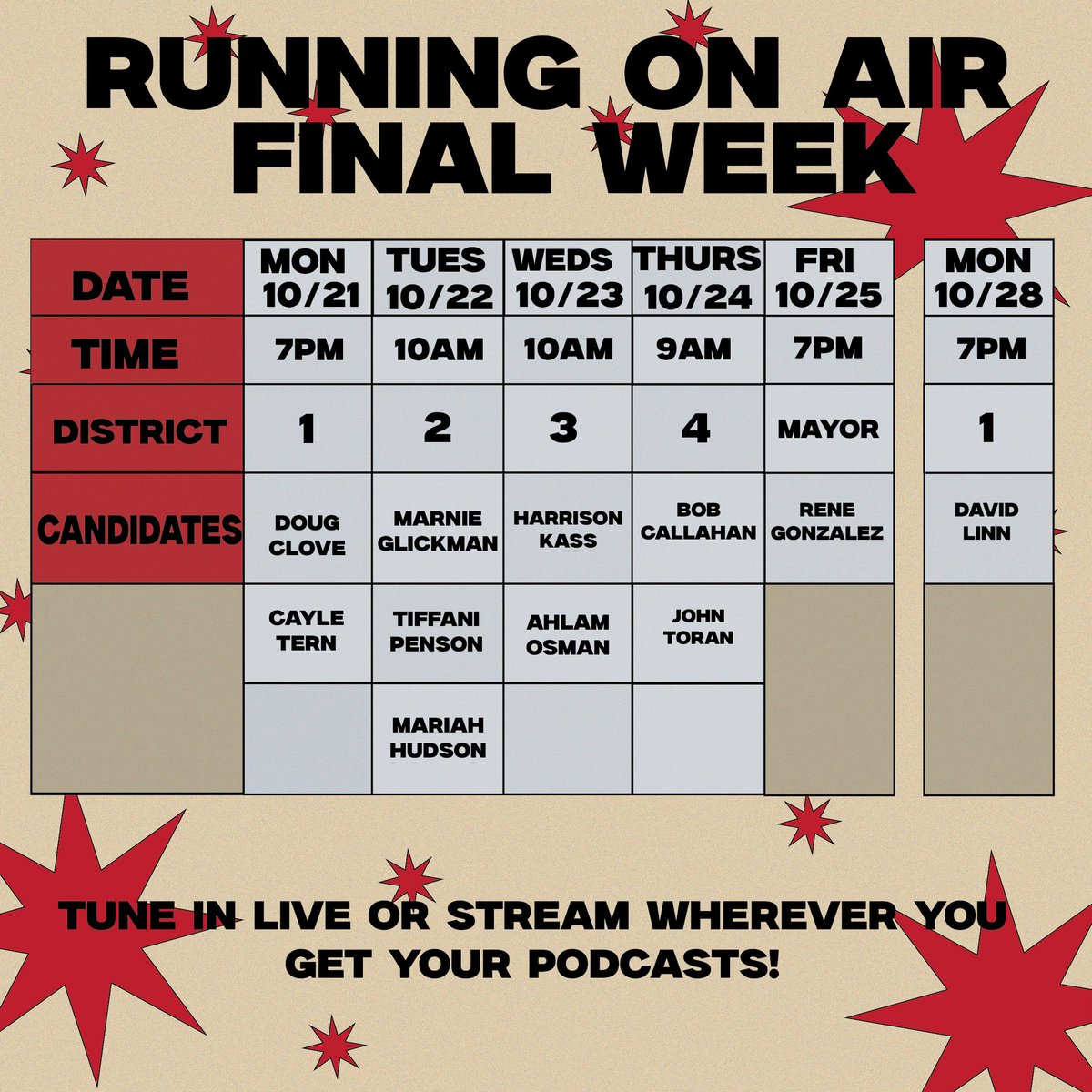 RUNNING ON AIR
FINAL WEEK

| DATE | MON 10/21 | TUES 10/22 | WEDS 10/23 | THURS 10/24 | FRI 10/25 | MON 10/28 |
|---|---|---|---|---|---|---|
| TIME | 7PM | 10AM | 10AM | 9AM | 7PM | 7PM |
| DISTRICT | 1 | 2 | 3 | 4 | MAYOR | 1 |
| CANDIDATES | DOUG CLOVE | MARNIE GLICKMAN | HARRISON KASS | BOB CALLAHAN | RENE GONZALEZ | DAVID LINN |
| | CAYLE TERN | TIFFANI PENSON | AHLAM OSMAN | JOHN TORAN | | |
| | | MARIAH HUDSON | | | | |

TUNE IN LIVE OR STREAM WHEREVER YOU GET YOUR PODCASTS!